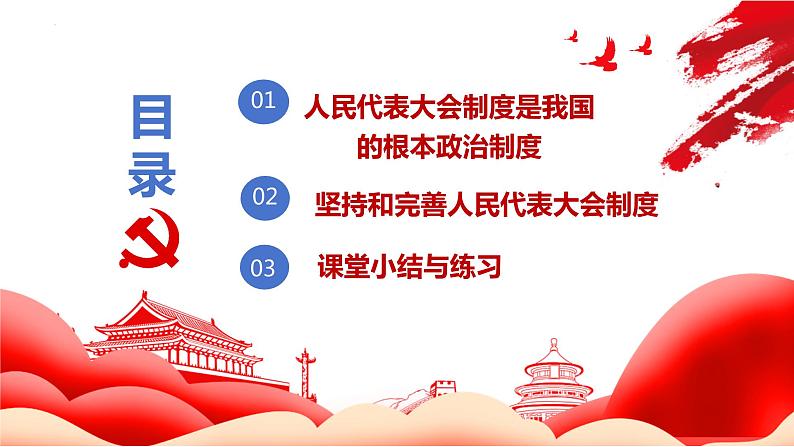 目录

01 人民代表大会制度是我国的根本政治制度

02 坚持和完善人民代表大会制度

03 课堂小结与练习